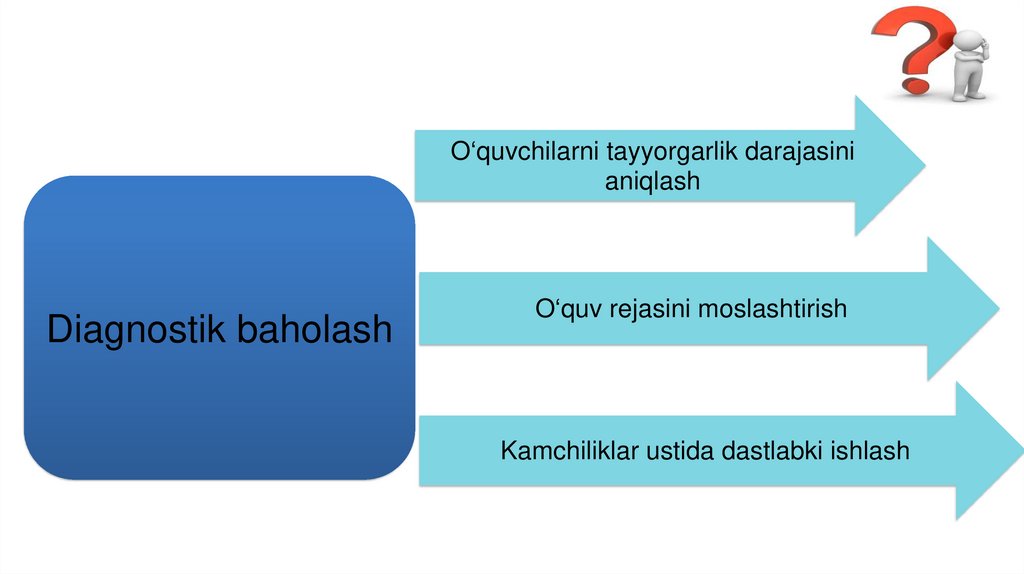 Diagnostik baholash

O‘quvchilarni tayyorgarlik darajasini aniqlash

O‘quv rejasini moslashtirish

Kamchiliklar ustida dastlabki ishlash